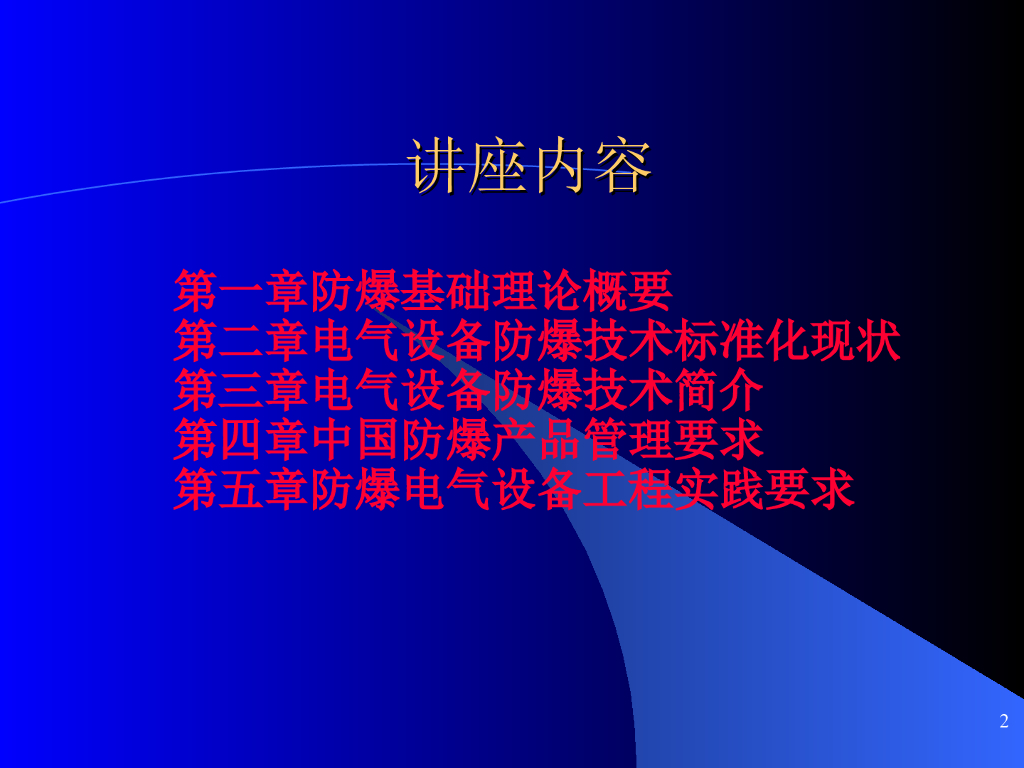 讲座内容

第一章防爆基础理论概要
第二章电气设备防爆技术标准化现状
第三章电气设备防爆技术简介
第四章中国防爆产品管理要求
第五章防爆电气设备工程实践要求

2